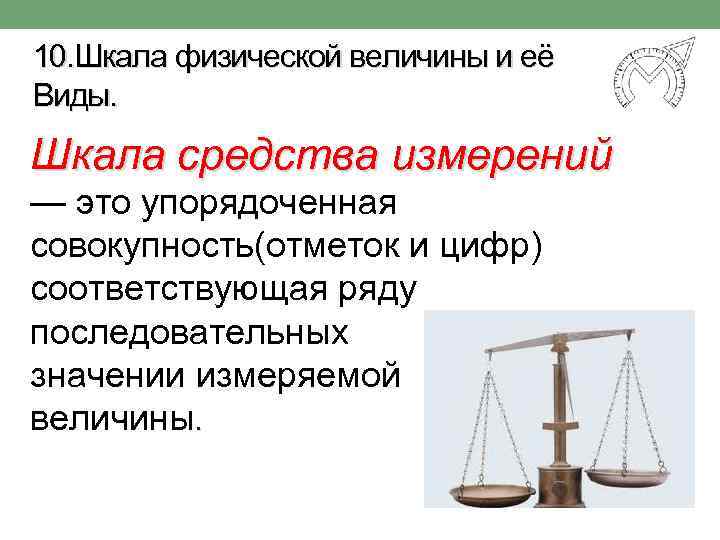 10.Шкала физической величины и её Виды.

Шкала средства измерений — это упорядоченная совокупность(отметок и цифр) соответствующая ряду последовательных значении измеряемой величины.